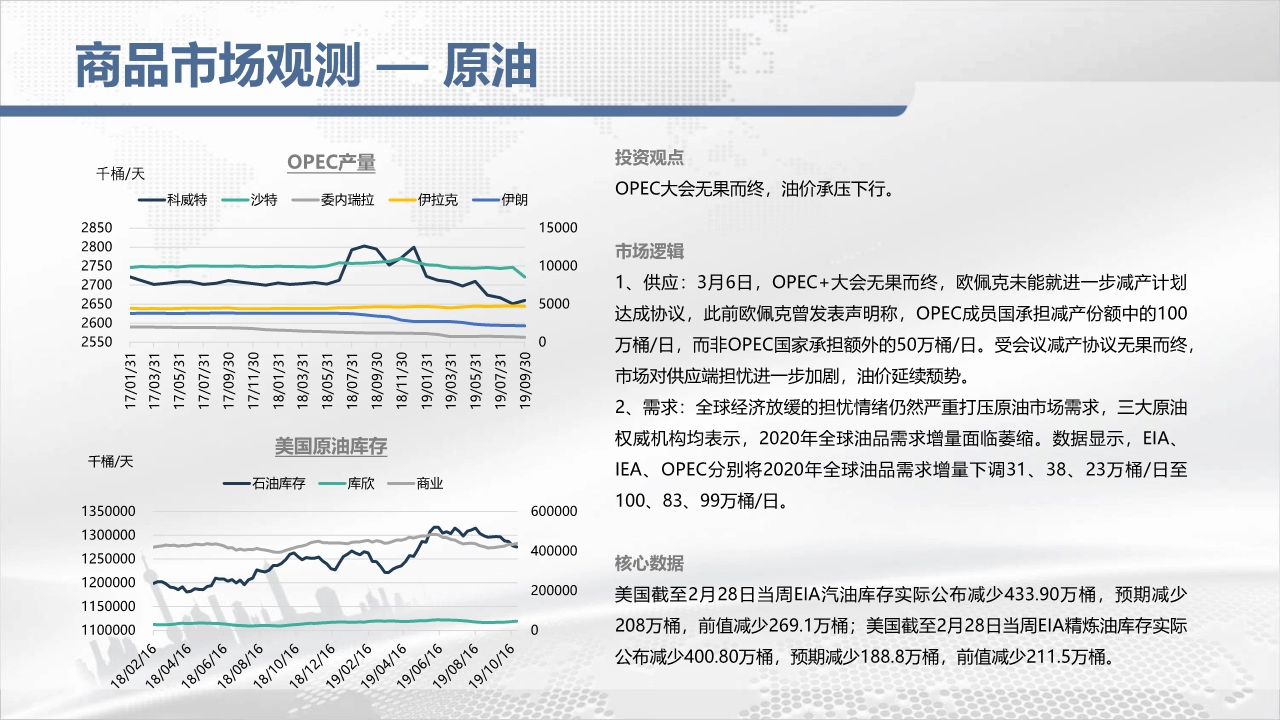 商品市场观测 — 原油

OPEC产量

千桶/天

科威特 沙特 委内瑞拉 伊拉克 伊朗

2850
2800
2750
2700
2650
2600
2550

15000
10000
5000
0

17/01/31 17/03/31 17/05/31 17/07/31 17/09/30 17/11/30 18/01/31 18/03/31 18/05/31 18/07/31 18/09/30 18/11/30 19/01/31 19/03/31 19/05/31 19/07/31 19/09/30

美国原油库存

千桶/天

石油库存 库欣 商业

1350000
1300000
1250000
1200000
1150000
1100000

600000
400000
200000
0

18/02/16 18/04/16 18/06/16 18/08/16 18/10/16 18/12/16 19/02/16 19/04/16 19/06/16 19/08/16 19/10/16

投资观点

OPEC大会无果而终，油价承压下行。

市场逻辑

1、供应：3月6日，OPEC+大会无果而终，欧佩克未能就进一步减产计划达成协议，此前欧佩克曾发表声明称，OPEC成员国承担减产份额中的100万桶/日，而非OPEC国家承担额外的50万桶/日。受会议减产协议无果而终，市场对供应端担忧进一步加剧，油价延续颓势。

2、需求：全球经济放缓的担忧情绪仍然严重打压原油市场需求，三大原油权威机构均表示，2020年全球油品需求增量面临萎缩。数据显示，EIA、IEA、OPEC分别将2020年全球油品需求增量下调31、38、23万桶/日至100、83、99万桶/日。

核心数据

美国截至2月28日当周EIA汽油库存实际公布减少433.90万桶，预期减少208万桶，前值减少269.1万桶；美国截至2月28日当周EIA精炼油库存实际公布减少400.80万桶，预期减少188.8万桶，前值减少211.5万桶。